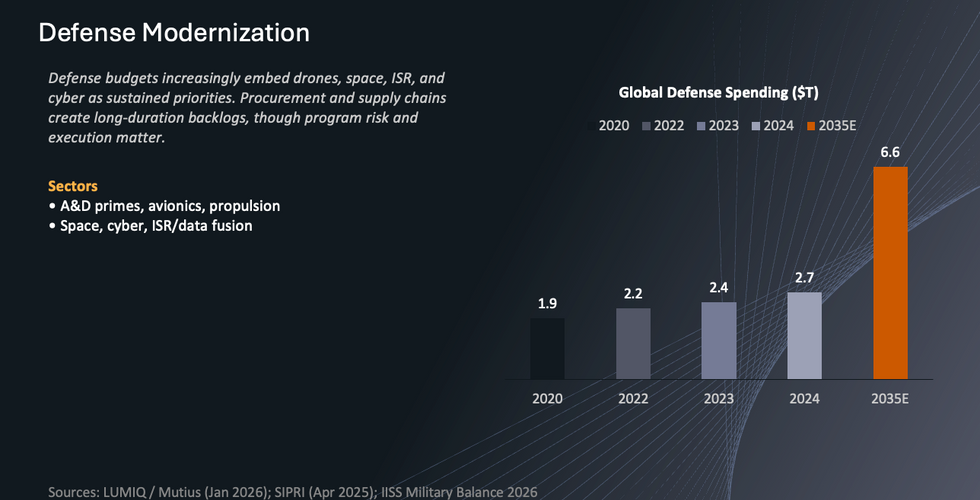 Defense Modernization

Defense budgets increasingly embed drones, space, ISR, and cyber as sustained priorities. Procurement and supply chains create long-duration backlogs, though program risk and execution matter.

Sectors
• A&D primes, avionics, propulsion
• Space, cyber, ISR/data fusion

Global Defense Spending ($T)

2020 2022 2023 2024 2035E

1.9
2.2
2.4
2.7
6.6

2020 2022 2023 2024 2035E

Sources: LUMIQ / Mutius (Jan 2026); SIPRI (Apr 2025); IISS Military Balance 2026